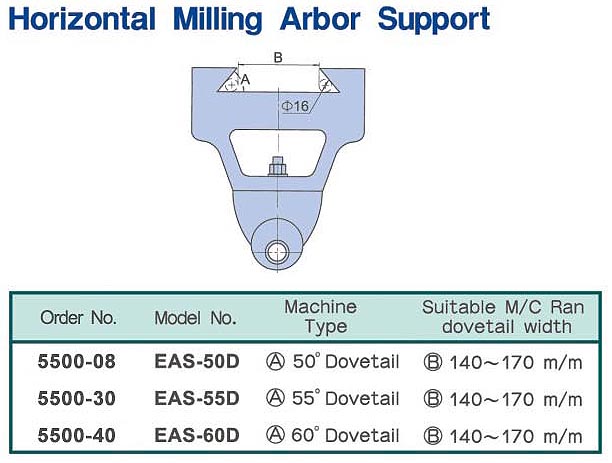 Horizontal Milling Arbor Support

B

A

Φ16

| Order No. | Model No. | Machine Type | Suitable M/C Ran dovetail width |
|---|---|---|---|
| 5500-08 | EAS-50D | Ⓐ 50° Dovetail | Ⓑ 140～170 m/m |
| 5500-30 | EAS-55D | Ⓐ 55° Dovetail | Ⓑ 140～170 m/m |
| 5500-40 | EAS-60D | Ⓐ 60° Dovetail | Ⓑ 140～170 m/m |